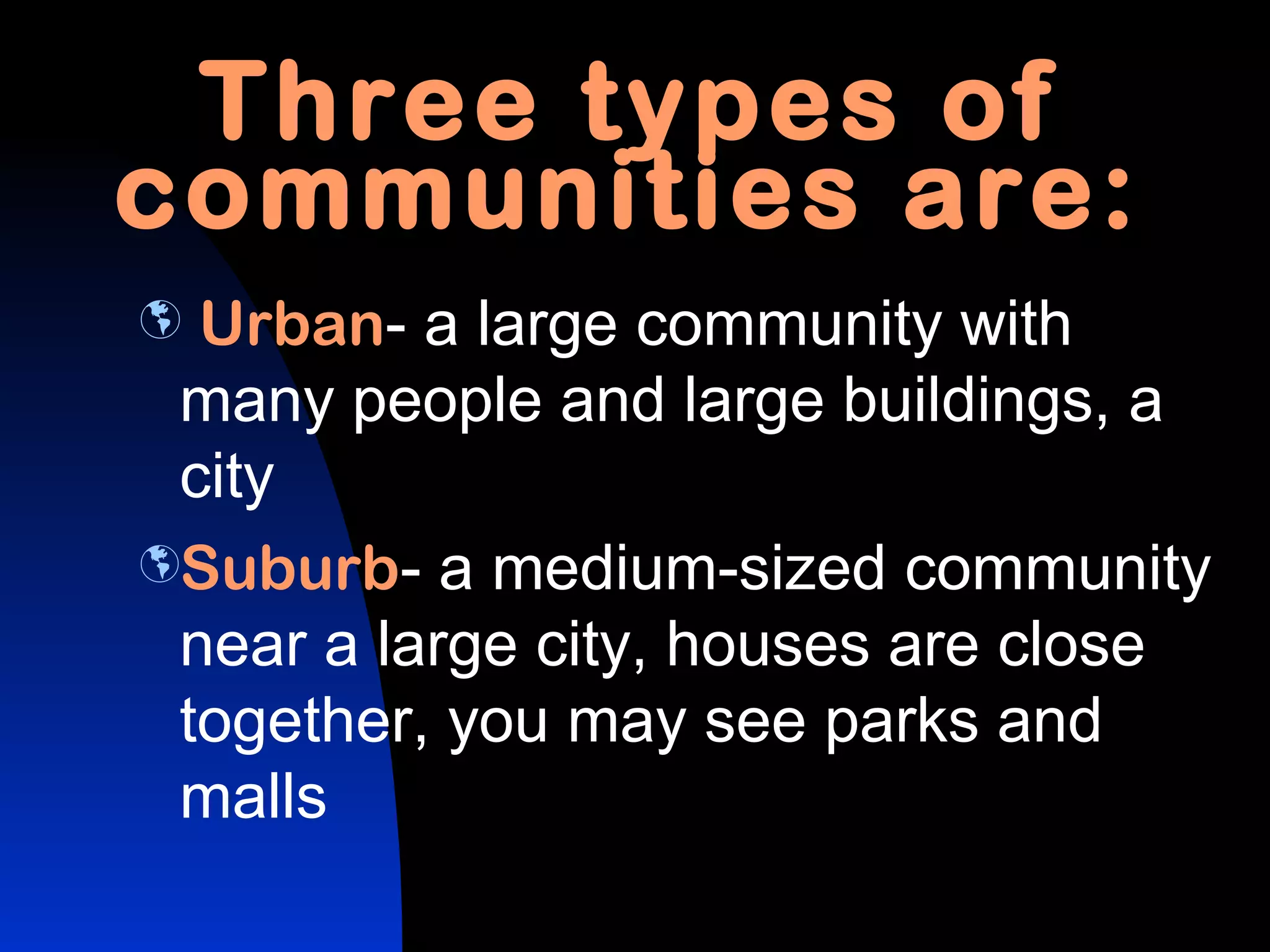 Three types of communities are:

Urban- a large community with many people and large buildings, a city

Suburb- a medium-sized community near a large city, houses are close together, you may see parks and malls